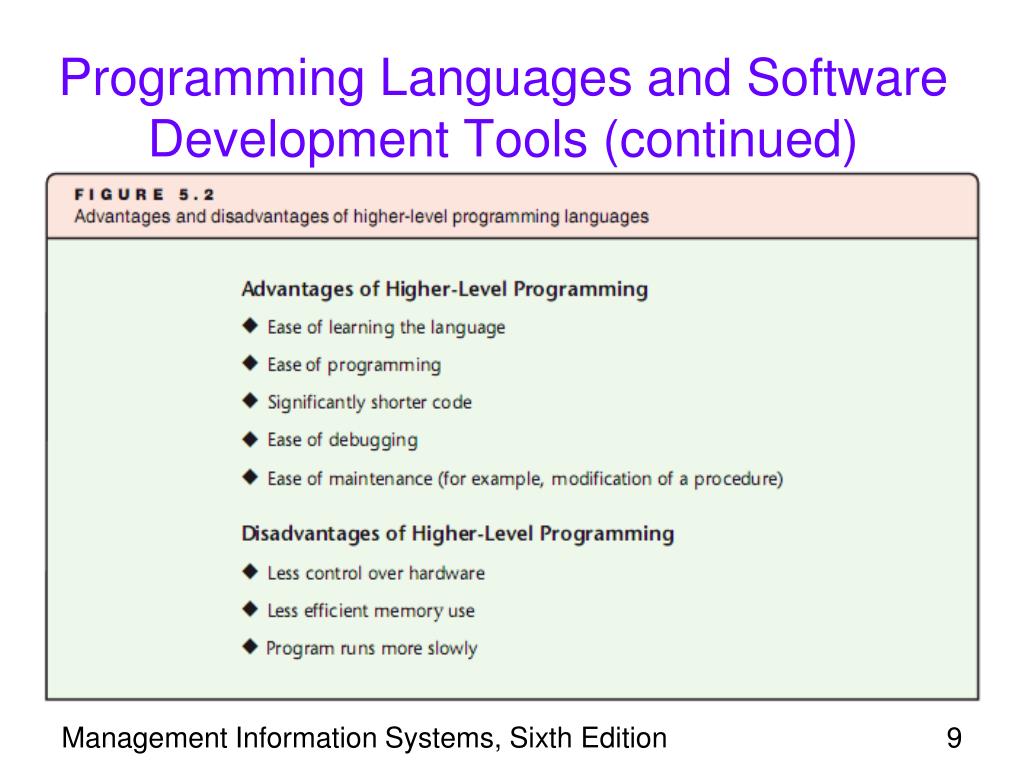 Programming Languages and Software Development Tools (continued)

FIGURE 5.2
Advantages and disadvantages of higher-level programming languages

Advantages of Higher-Level Programming
◆ Ease of learning the language
◆ Ease of programming
◆ Significantly shorter code
◆ Ease of debugging
◆ Ease of maintenance (for example, modification of a procedure)

Disadvantages of Higher-Level Programming
◆ Less control over hardware
◆ Less efficient memory use
◆ Program runs more slowly

Management Information Systems, Sixth Edition

9